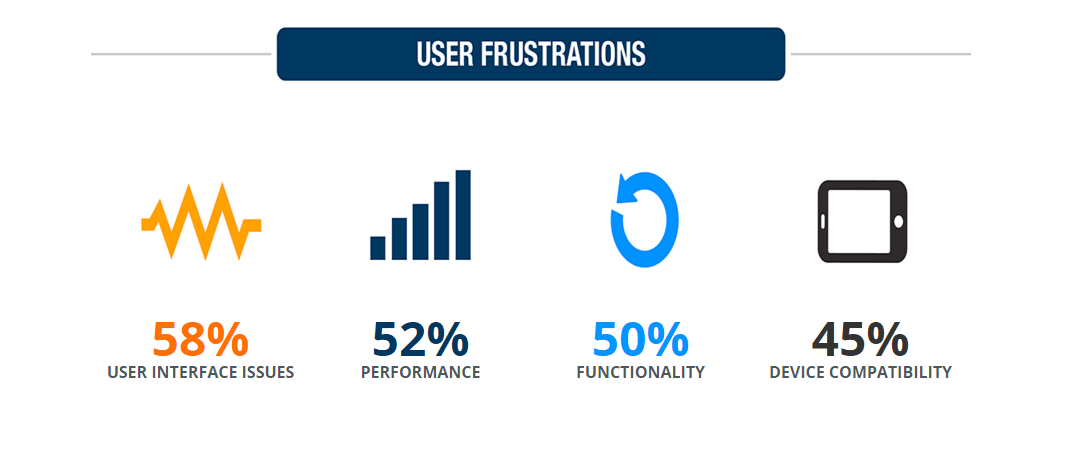 USER FRUSTRATIONS

58%
USER INTERFACE ISSUES

52%
PERFORMANCE

50%
FUNCTIONALITY

45%
DEVICE COMPATIBILITY